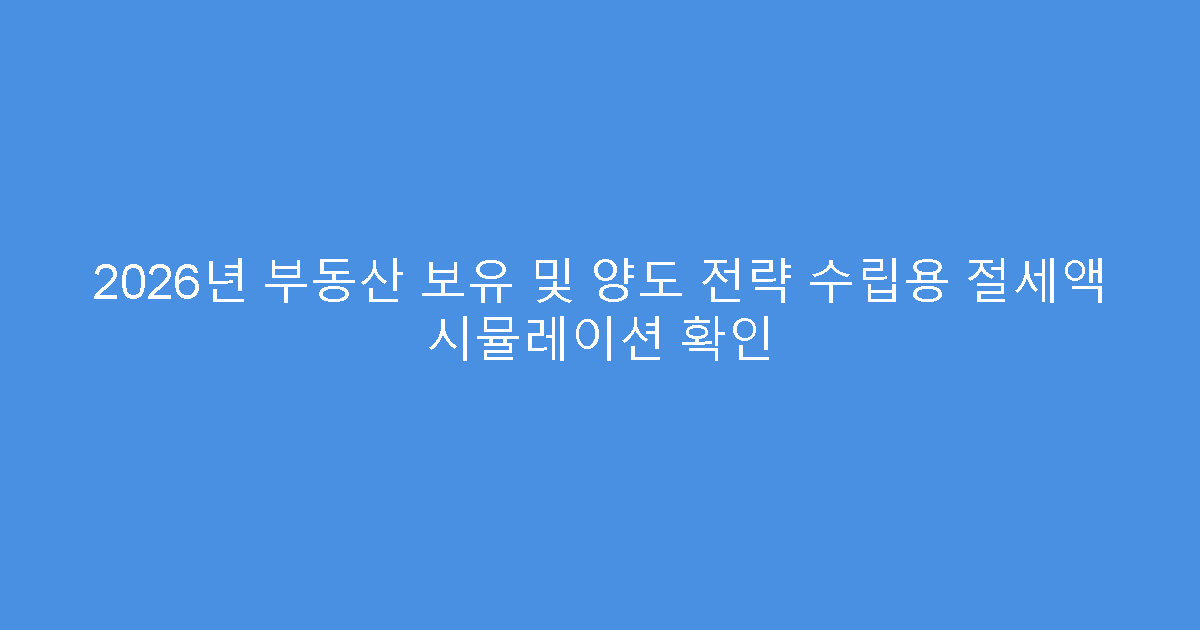 2026년 부동산 보유 및 양도 전략 수립용 절세액 시뮬레이션 확인